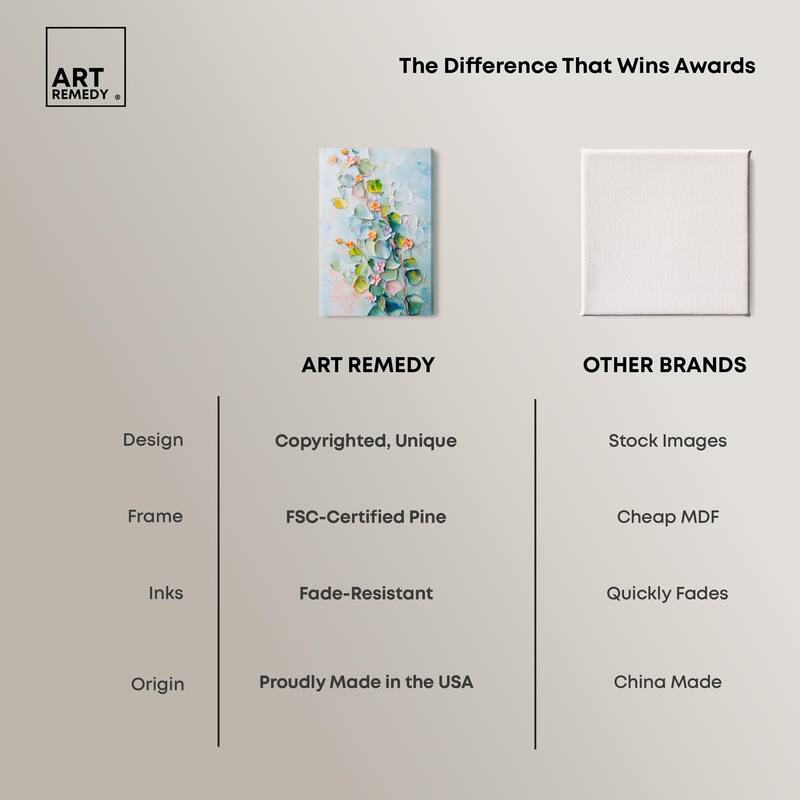 ART REMEDY ®

The Difference That Wins Awards

| | ART REMEDY | OTHER BRANDS |
|---|---|---|
| Design | Copyrighted, Unique | Stock Images |
| Frame | FSC-Certified Pine | Cheap MDF |
| Inks | Fade-Resistant | Quickly Fades |
| Origin | Proudly Made in the USA | China Made |